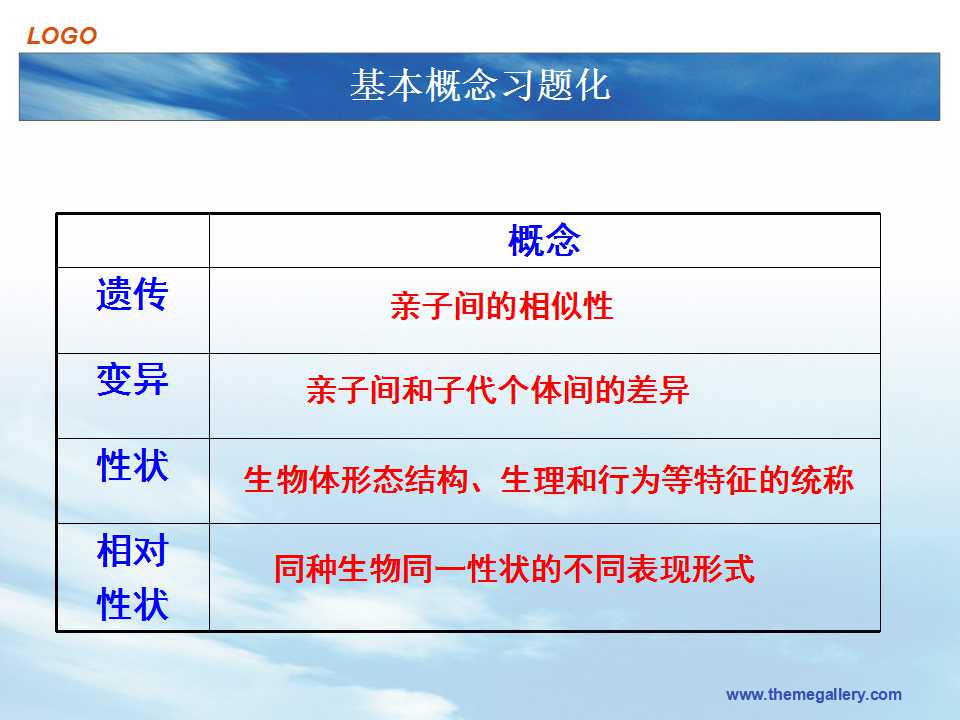 LOGO

基本概念习题化

| | 概念 |
|---|---|
| 遗传 | 亲子间的相似性 |
| 变异 | 亲子间和子代个体间的差异 |
| 性状 | 生物体形态结构、生理和行为等特征的统称 |
| 相对性状 | 同种生物同一性状的不同表现形式 |

www.themegallery.com